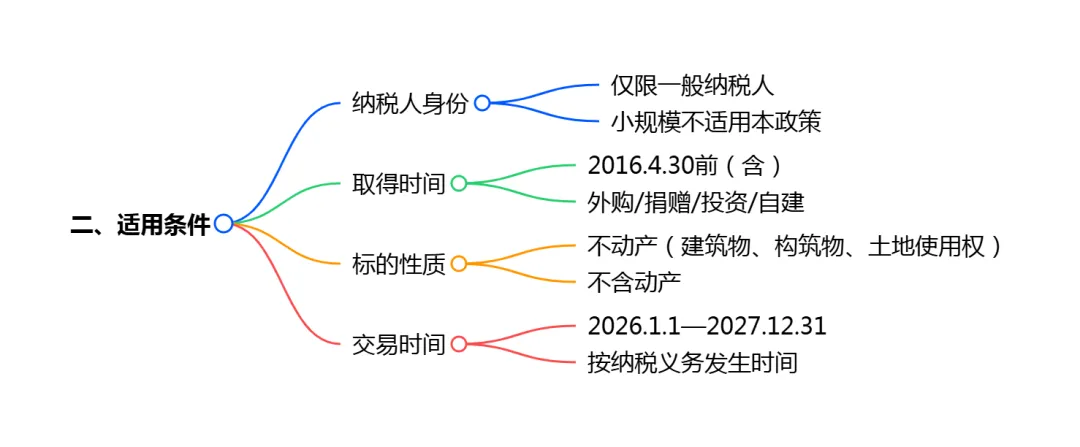 二、适用条件

纳税人身份
仅限一般纳税人
小规模不适用本政策

取得时间
2016.4.30前（含）
外购/捐赠/投资/自建

标的性质
不动产（建筑物、构筑物、土地使用权）
不含动产

交易时间
2026.1.1—2027.12.31
按纳税义务发生时间